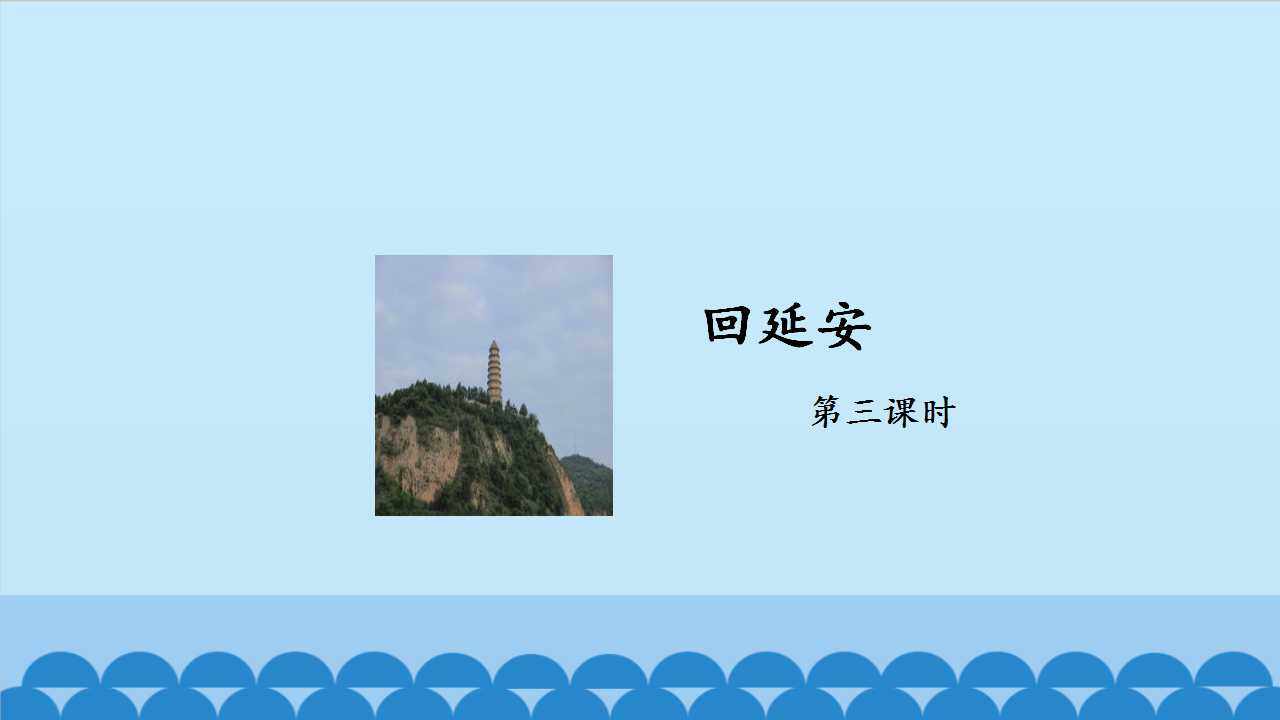 回延安

第三课时